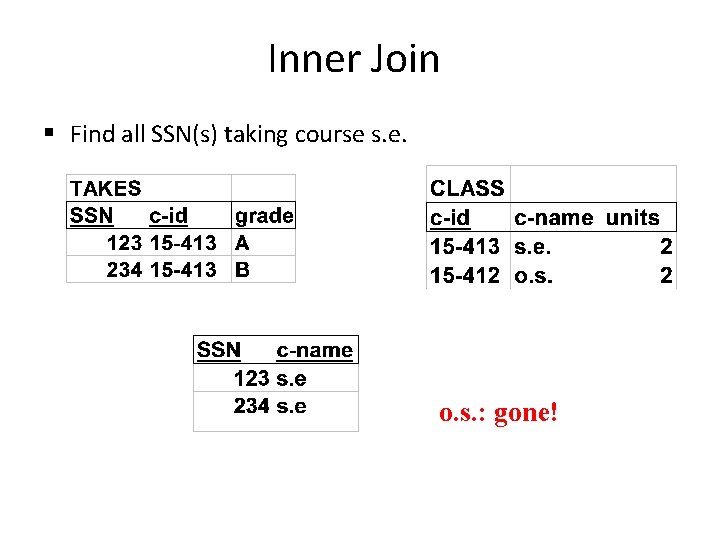 Inner Join

▪ Find all SSN(s) taking course s.e.

TAKES

| SSN | c-id | grade |
|---|---|---|
| 123 | 15-413 | A |
| 234 | 15-413 | B |

CLASS

| c-id | c-name | units |
|---|---|---|
| 15-413 | s.e. | 2 |
| 15-412 | o.s. | 2 |

| SSN | c-name |
|---|---|
| 123 | s.e |
| 234 | s.e |

o.s.: gone!